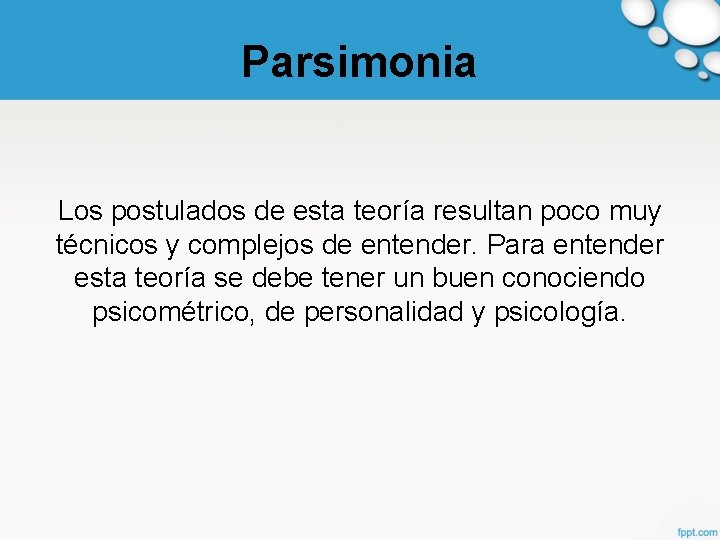 Parsimonia

Los postulados de esta teoría resultan poco muy técnicos y complejos de entender. Para entender esta teoría se debe tener un buen conociendo psicométrico, de personalidad y psicología.

fppt.com